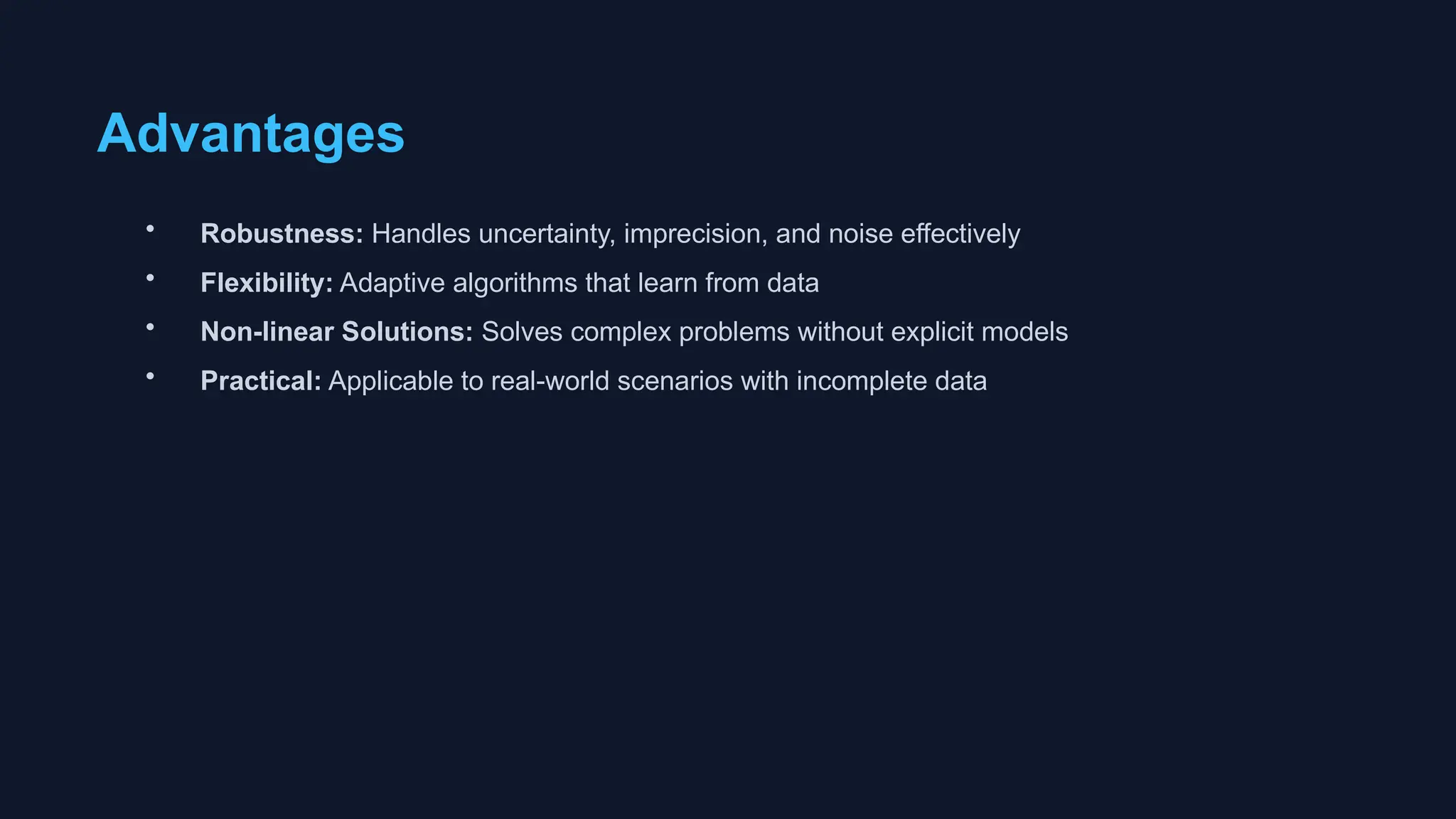 Advantages

• Robustness: Handles uncertainty, imprecision, and noise effectively
• Flexibility: Adaptive algorithms that learn from data
• Non-linear Solutions: Solves complex problems without explicit models
• Practical: Applicable to real-world scenarios with incomplete data